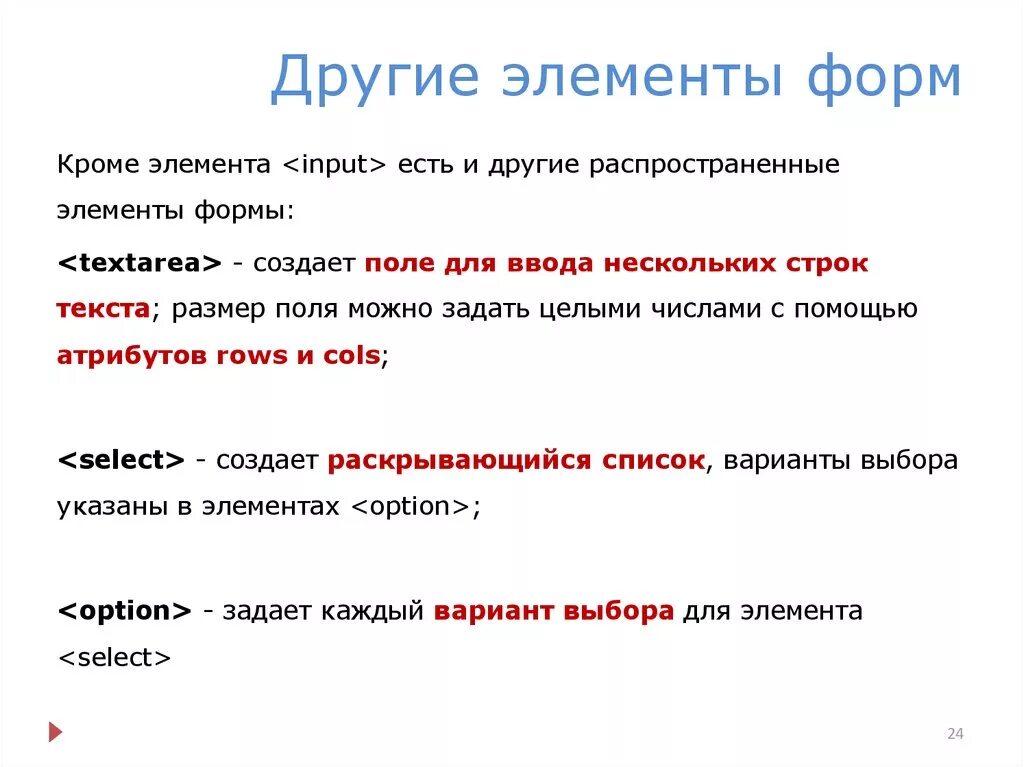 Другие элементы форм

Кроме элемента <input> есть и другие распространенные элементы формы:

<textarea> - создает поле для ввода нескольких строк текста; размер поля можно задать целыми числами с помощью атрибутов rows и cols;

<select> - создает раскрывающийся список, варианты выбора указаны в элементах <option>;

<option> - задает каждый вариант выбора для элемента <select>

24